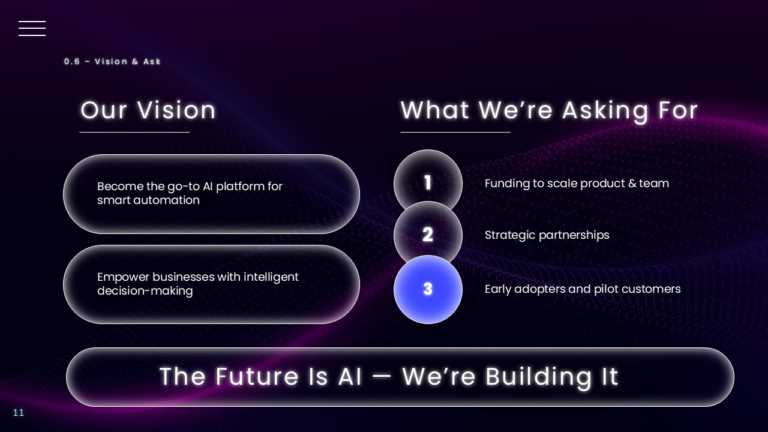 0.6 – Vision & Ask

Our Vision

Become the go-to AI platform for smart automation

Empower businesses with intelligent decision-making

What We're Asking For

1

Funding to scale product & team

2

Strategic partnerships

3

Early adopters and pilot customers

The Future Is AI — We're Building It

11